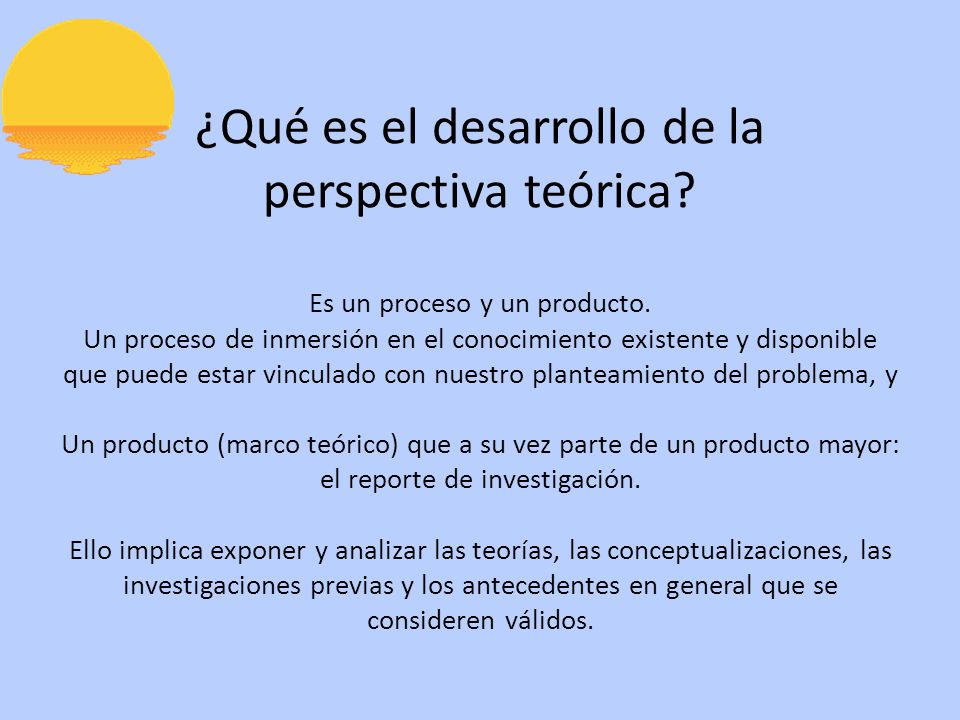 ¿Qué es el desarrollo de la perspectiva teórica?

Es un proceso y un producto.
Un proceso de inmersión en el conocimiento existente y disponible que puede estar vinculado con nuestro planteamiento del problema, y

Un producto (marco teórico) que a su vez parte de un producto mayor: el reporte de investigación.

Ello implica exponer y analizar las teorías, las conceptualizaciones, las investigaciones previas y los antecedentes en general que se consideren válidos.